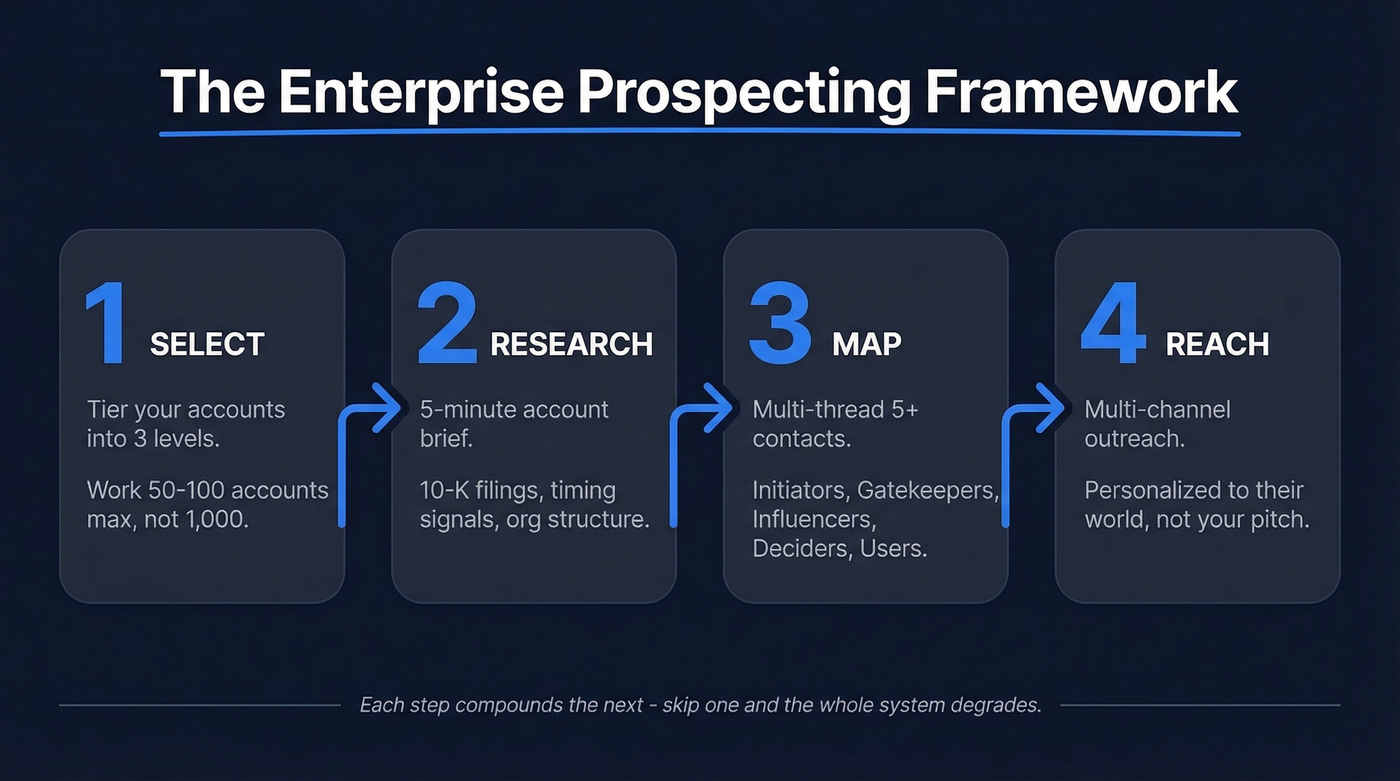 The Enterprise Prospecting Framework

1 SELECT

Tier your accounts into 3 levels.

Work 50-100 accounts max, not 1,000.

2 RESEARCH

5-minute account brief.

10-K filings, timing signals, org structure.

3 MAP

Multi-thread 5+ contacts.

Initiators, Gatekeepers, Influencers, Deciders, Users.

4 REACH

Multi-channel outreach.

Personalized to their world, not your pitch.

Each step compounds the next - skip one and the whole system degrades.